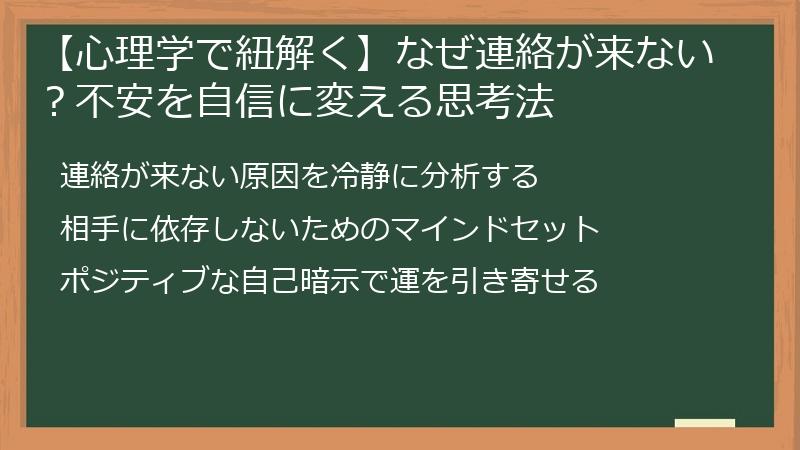 【心理学で紐解く】なぜ連絡が来ない？不安を自信に変える思考法

連絡が来ない原因を冷静に分析する

相手に依存しないためのマインドセット

ポジティブな自己暗示で運を引き寄せる